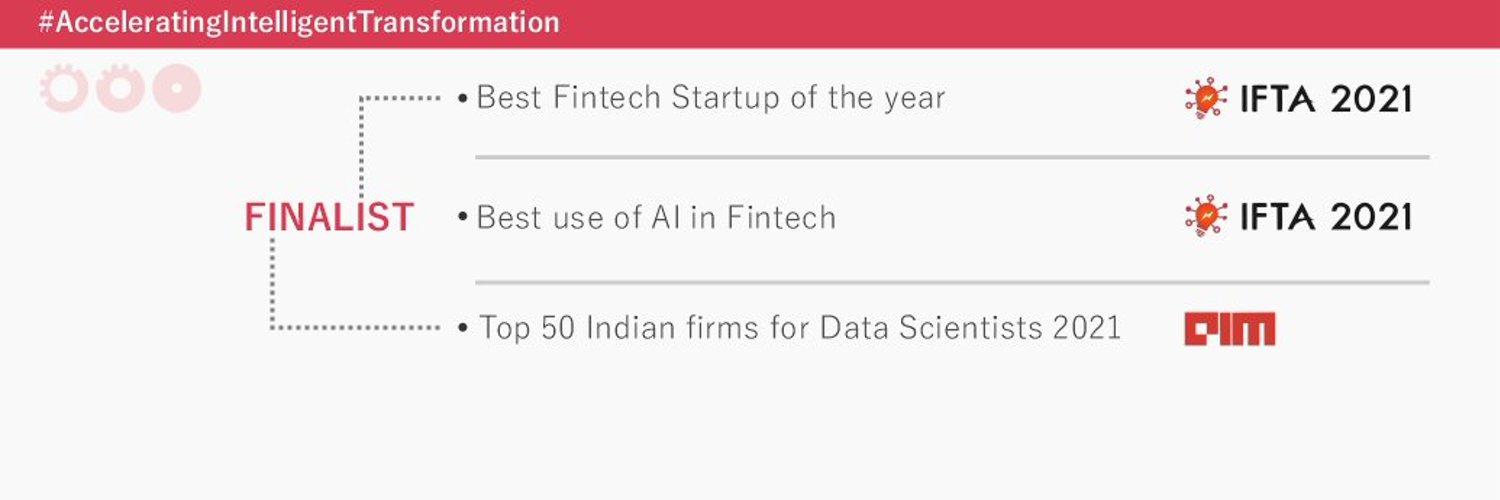 #AcceleratingIntelligentTransformation

FINALIST

• Best Fintech Startup of the year IFTA 2021

• Best use of AI in Fintech IFTA 2021

• Top 50 Indian firms for Data Scientists 2021 AIM